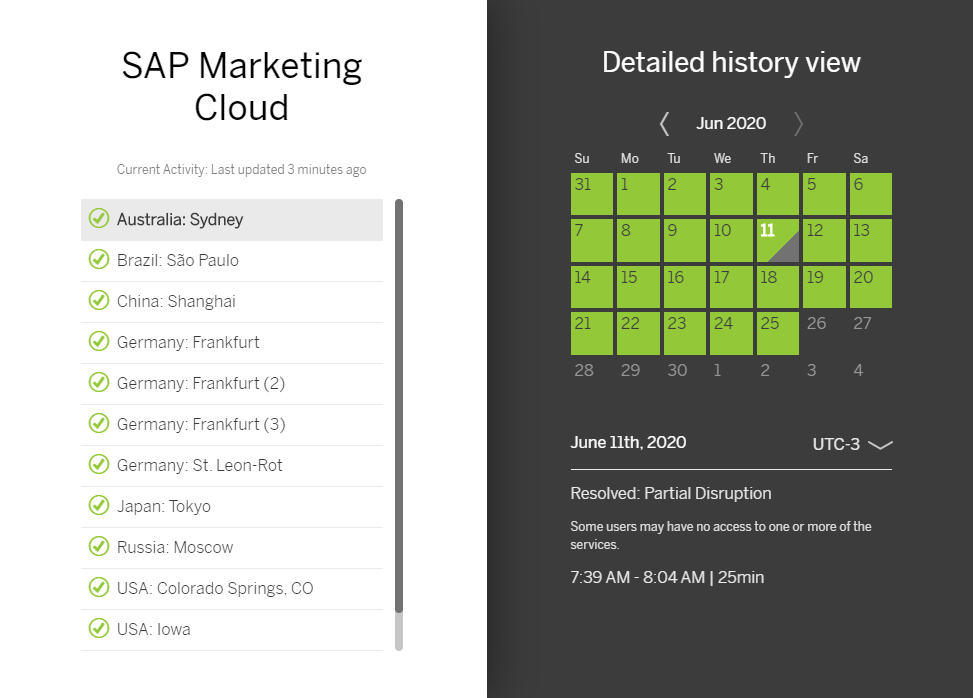 SAP Marketing Cloud

Current Activity: Last updated 3 minutes ago

Australia: Sydney
Brazil: São Paulo
China: Shanghai
Germany: Frankfurt
Germany: Frankfurt (2)
Germany: Frankfurt (3)
Germany: St. Leon-Rot
Japan: Tokyo
Russia: Moscow
USA: Colorado Springs, CO
USA: Iowa

Detailed history view

Jun 2020

| Su | Mo | Tu | We | Th | Fr | Sa |
|---|---|---|---|---|---|---|
| 31 | 1 | 2 | 3 | 4 | 5 | 6 |
| 7 | 8 | 9 | 10 | 11 | 12 | 13 |
| 14 | 15 | 16 | 17 | 18 | 19 | 20 |
| 21 | 22 | 23 | 24 | 25 | 26 | 27 |
| 28 | 29 | 30 | 1 | 2 | 3 | 4 |

June 11th, 2020

UTC-3

Resolved: Partial Disruption

Some users may have no access to one or more of the services.

7:39 AM - 8:04 AM | 25min